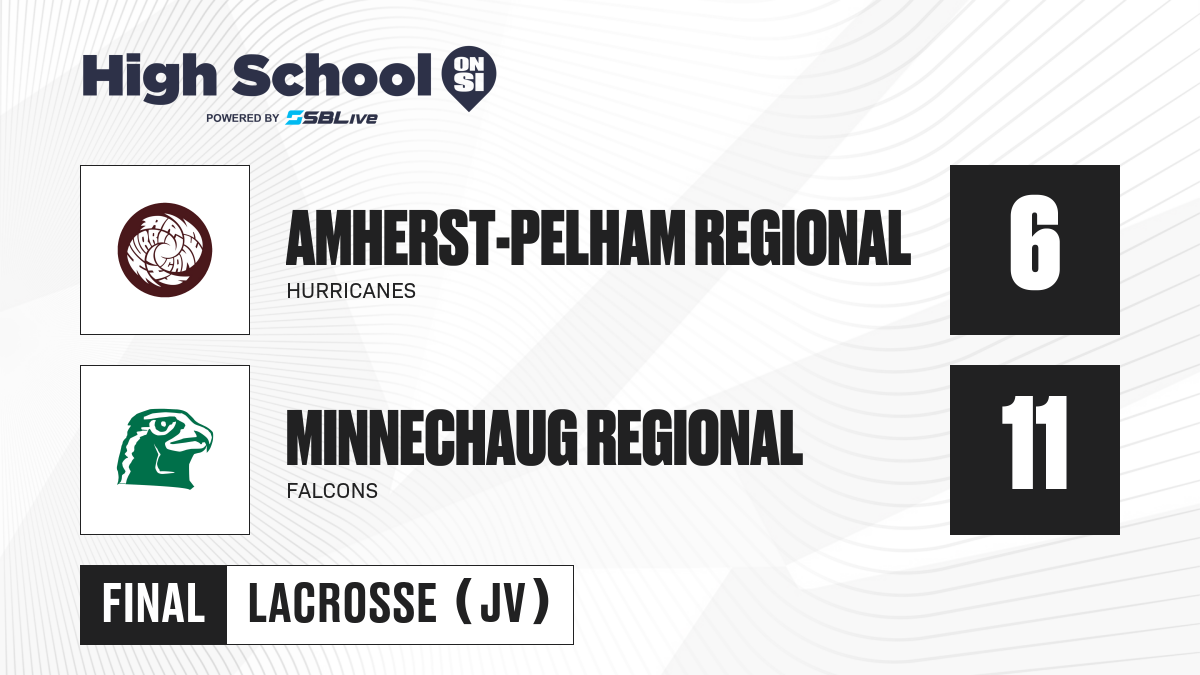 High School ON SI
POWERED BY SBLive

AMHERST-PELHAM REGIONAL
HURRICANES
6

MINNECHAUG REGIONAL
FALCONS
11

FINAL
LACROSSE (JV)